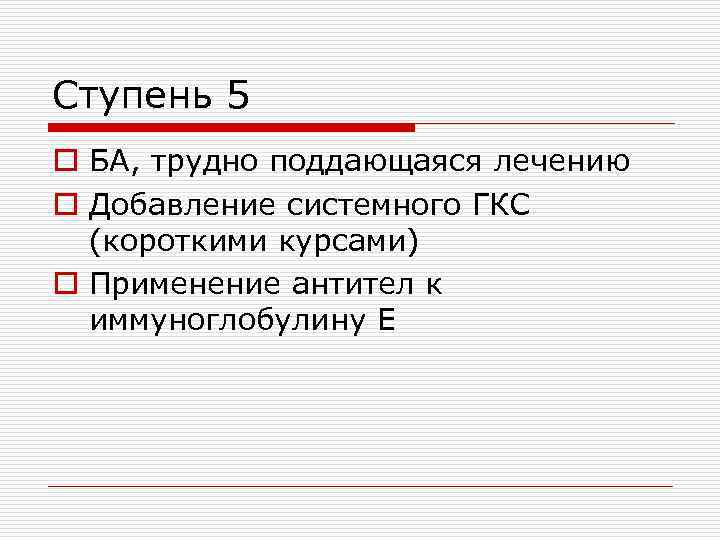 Ступень 5

БА, трудно поддающаяся лечению

Добавление системного ГКС (короткими курсами)

Применение антител к иммуноглобулину Е